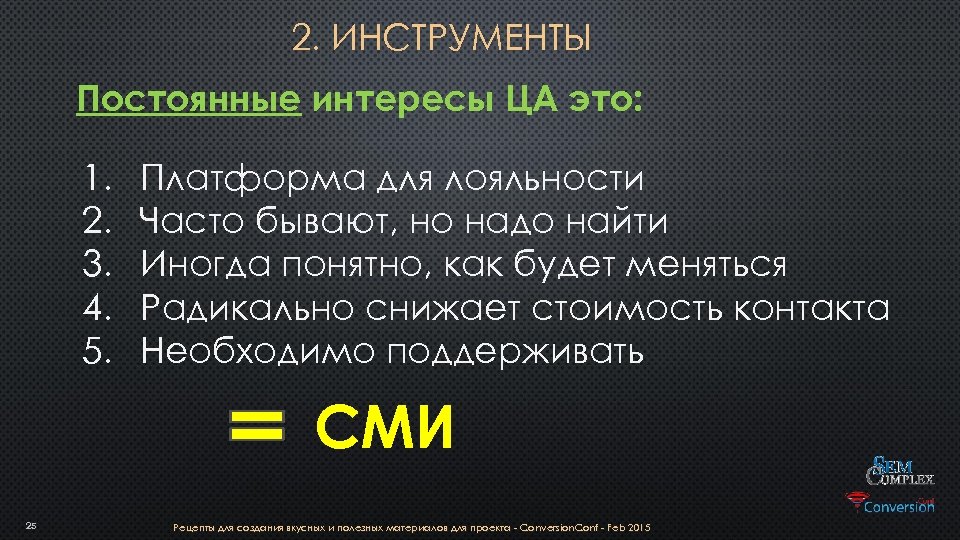 2. ИНСТРУМЕНТЫ

Постоянные интересы ЦА это:

1. Платформа для лояльности
2. Часто бывают, но надо найти
3. Иногда понятно, как будет меняться
4. Радикально снижает стоимость контакта
5. Необходимо поддерживать

= СМИ

SEM COMPLEX

Conversion Conf

25

Рецепты для создания вкусных и полезных материалов для проекта - ConversionConf - Feb 2015